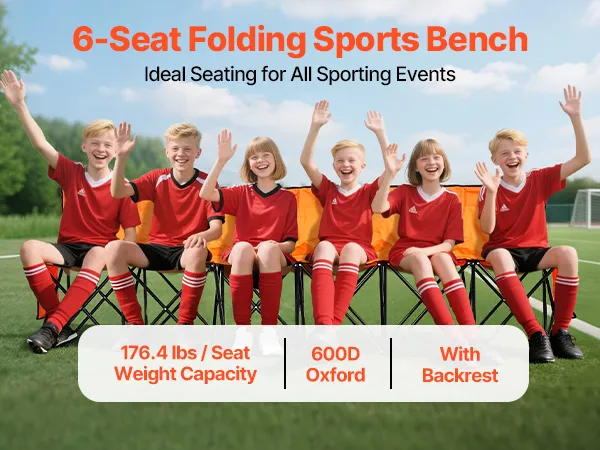 6-Seat Folding Sports Bench

Ideal Seating for All Sporting Events

176.4 lbs / Seat Weight Capacity

600D Oxford

With Backrest